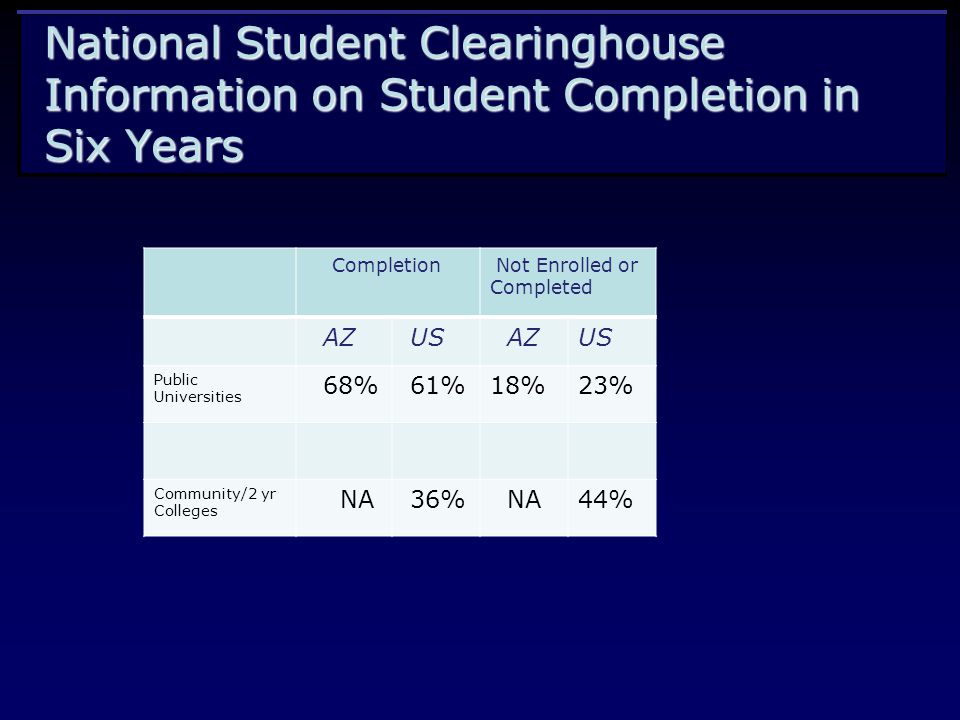 National Student Clearinghouse Information on Student Completion in Six Years

| | Completion | | Not Enrolled or Completed | |
|---|---|---|---|---|
| | AZ | US | AZ | US |
| Public Universities | 68% | 61% | 18% | 23% |
| | | | | |
| Community/2 yr Colleges | NA | 36% | NA | 44% |